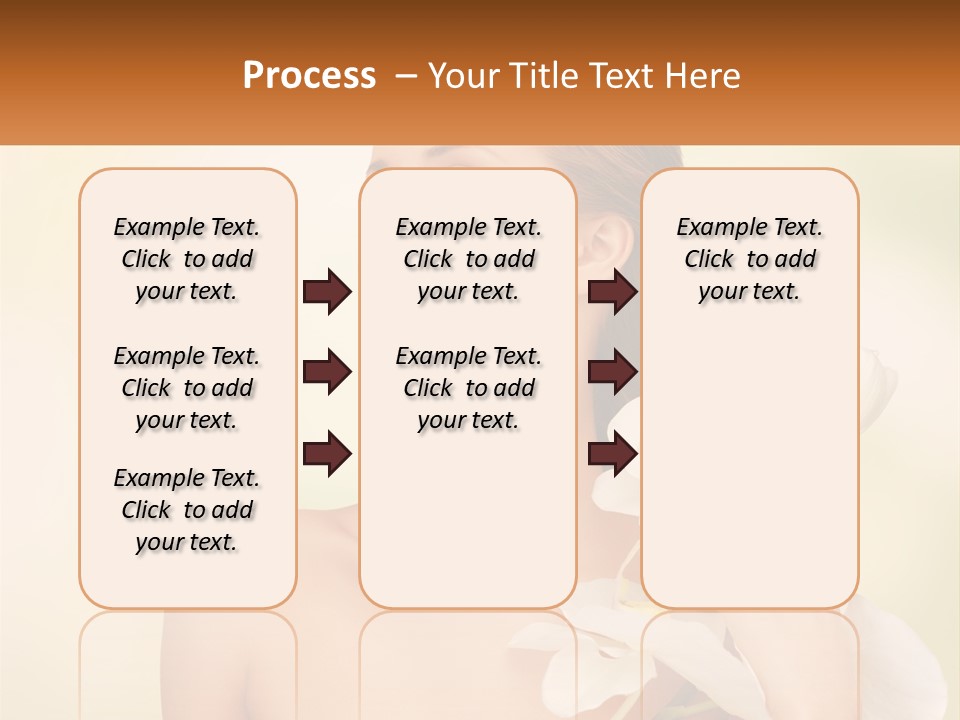 Process – Your Title Text Here

Example Text. Click to add your text.

Example Text. Click to add your text.

Example Text. Click to add your text.

Example Text. Click to add your text.

Example Text. Click to add your text.

Example Text. Click to add your text.